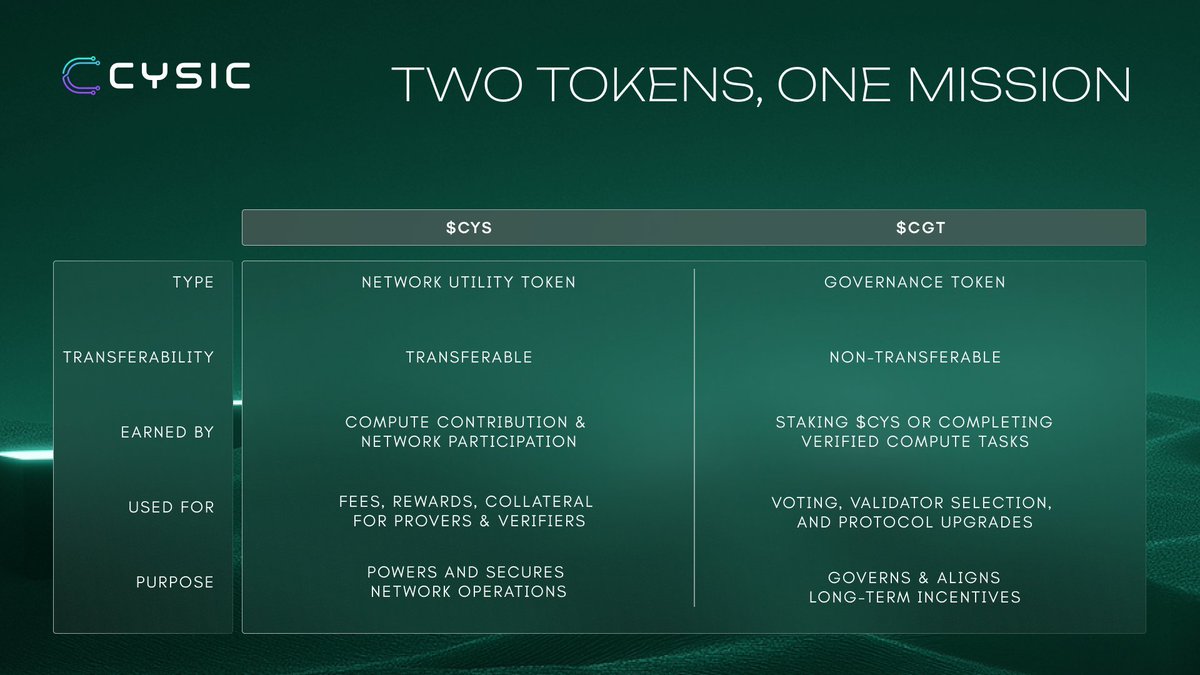 CYSIC

TWO TOKENS, ONE MISSION

| | \$CYS | \$CGT |
|---|---|---|
| TYPE | NETWORK UTILITY TOKEN | GOVERNANCE TOKEN |
| TRANSFERABILITY | TRANSFERABLE | NON-TRANSFERABLE |
| EARNED BY | COMPUTE CONTRIBUTION & NETWORK PARTICIPATION | STAKING \$CYS OR COMPLETING VERIFIED COMPUTE TASKS |
| USED FOR | FEES, REWARDS, COLLATERAL FOR PROVERS & VERIFIERS | VOTING, VALIDATOR SELECTION, AND PROTOCOL UPGRADES |
| PURPOSE | POWERS AND SECURES NETWORK OPERATIONS | GOVERNS & ALIGNS LONG-TERM INCENTIVES |